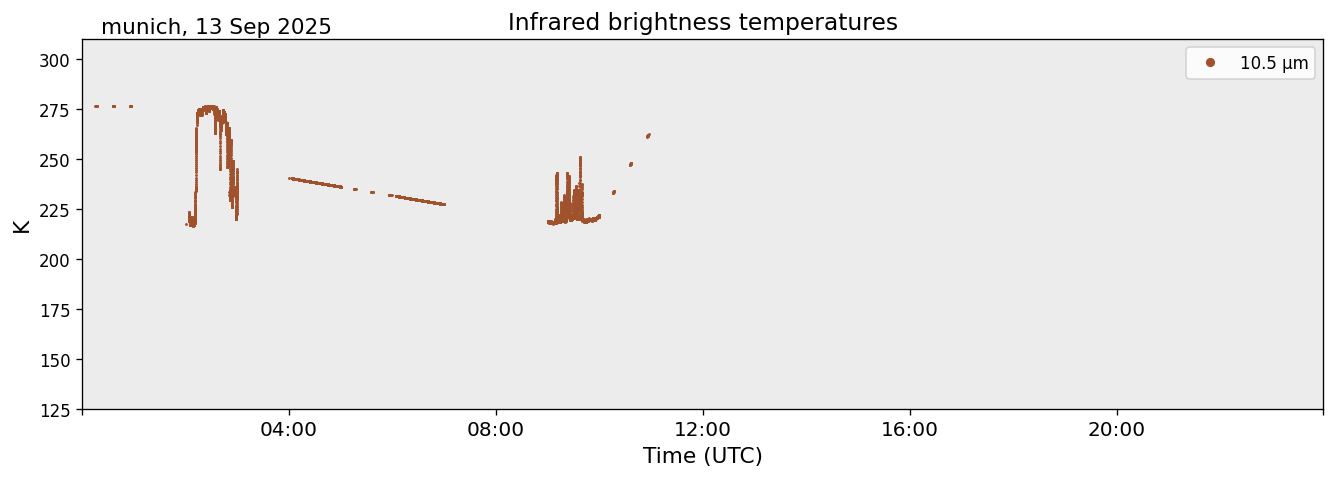 munich, 13 Sep 2025

Infrared brightness temperatures

10.5 µm

K

300
275
250
225
200
175
150
125

04:00
08:00
12:00
16:00
20:00

Time (UTC)